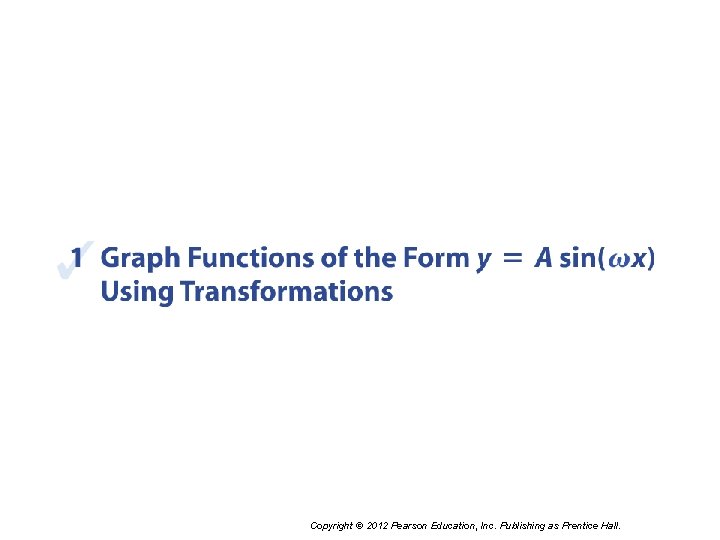 1 Graph Functions of the Form $y = A \sin(\omega x)$ Using Transformations

Copyright © 2012 Pearson Education, Inc. Publishing as Prentice Hall.